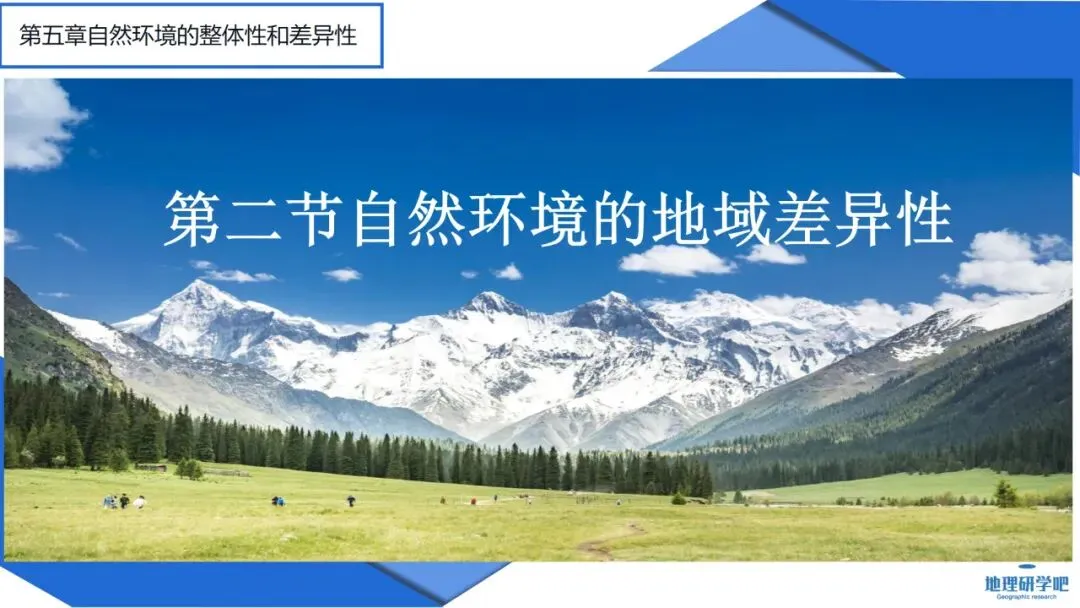 第五章自然环境的整体性和差异性

第二节自然环境的地域差异性

地理研学吧
Geographic research